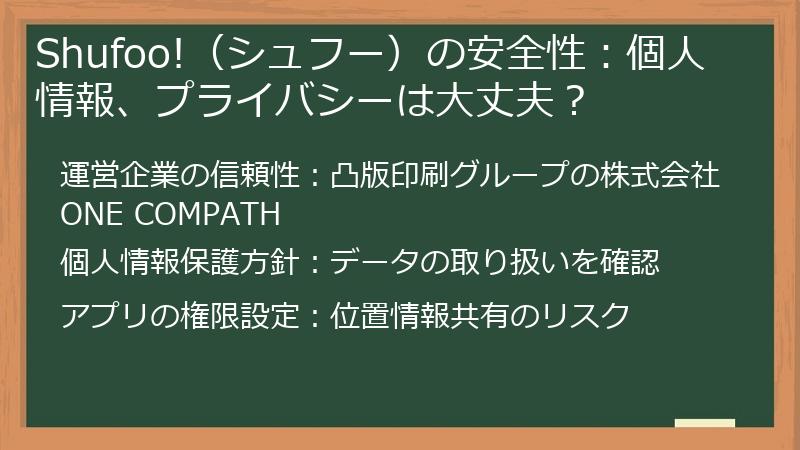 Shufoo!（シュフー）の安全性：個人情報、プライバシーは大丈夫？

運営企業の信頼性：凸版印刷グループの株式会社ONE COMPATH

個人情報保護方針：データの取り扱いを確認

アプリの権限設定：位置情報共有のリスク